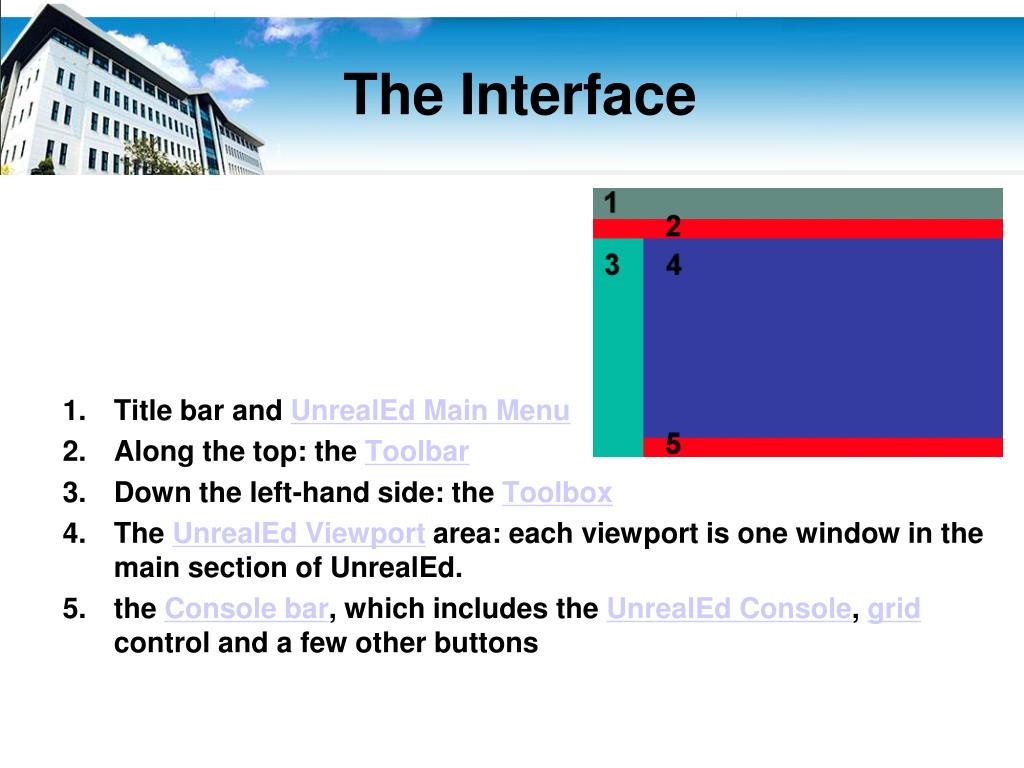 The Interface

1
2
3
4
5

1. Title bar and UnrealEd Main Menu
2. Along the top: the Toolbar
3. Down the left-hand side: the Toolbox
4. The UnrealEd Viewport area: each viewport is one window in the main section of UnrealEd.
5. the Console bar, which includes the UnrealEd Console, grid control and a few other buttons